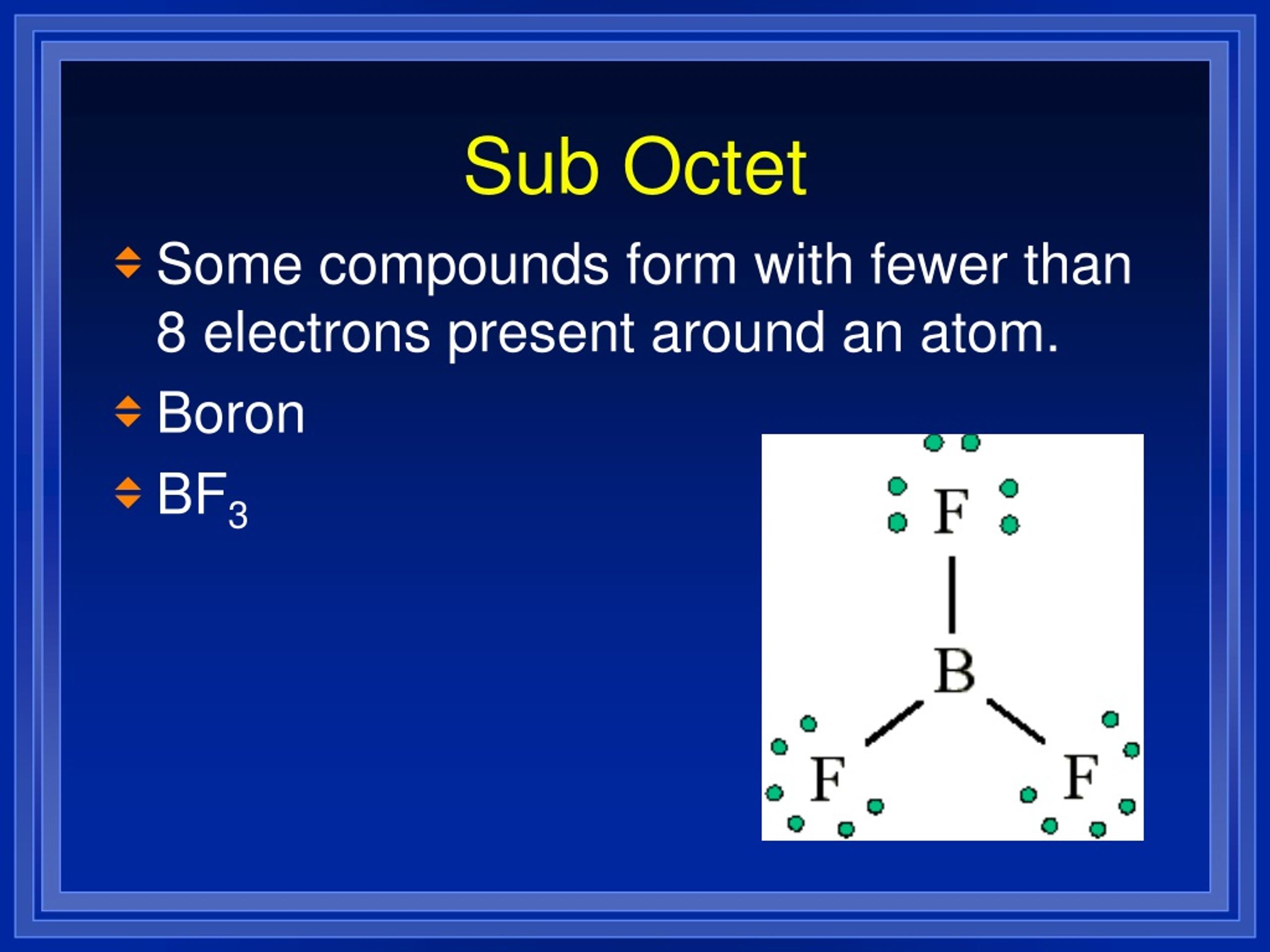 Sub Octet

Some compounds form with fewer than 8 electrons present around an atom.

Boron

$BF_3$

F

B

F

F